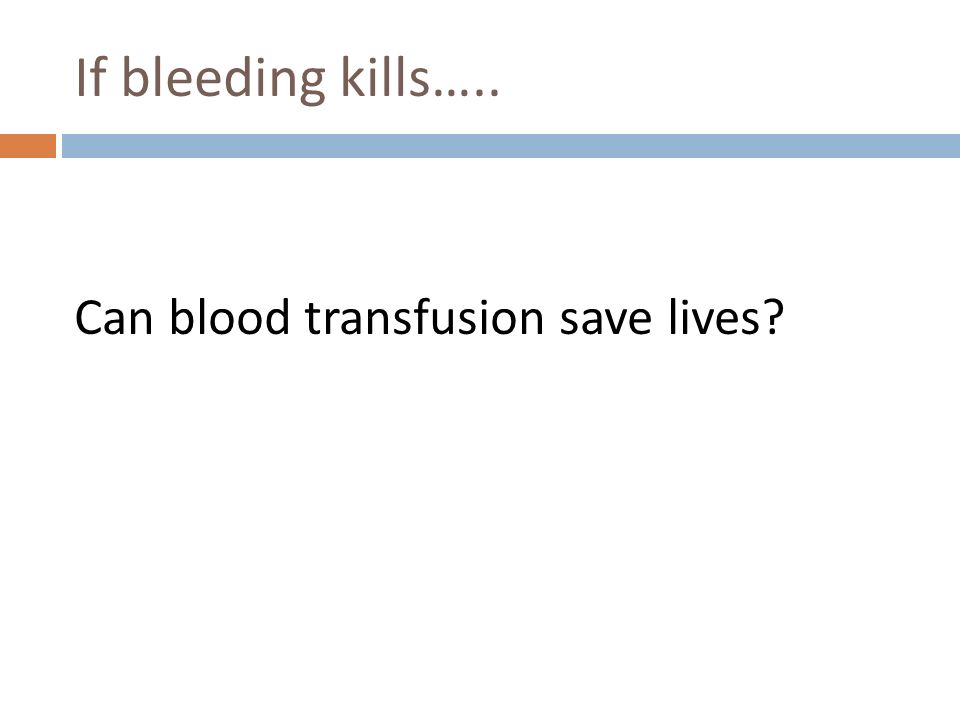 If bleeding kills…..

Can blood transfusion save lives?